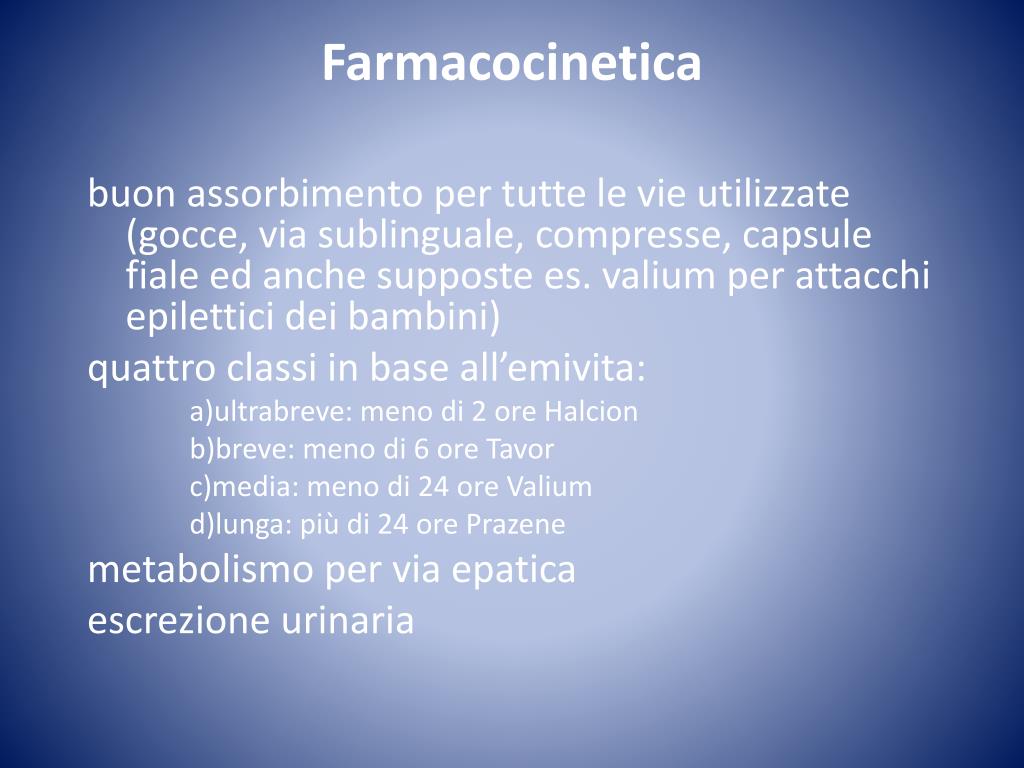 Farmacocinetica

buon assorbimento per tutte le vie utilizzate (gocce, via sublinguale, compresse, capsule fiale ed anche supposte es. valium per attacchi epilettici dei bambini)

quattro classi in base all’emivita:

a)ultrabreve: meno di 2 ore Halcion

b)breve: meno di 6 ore Tavor

c)media: meno di 24 ore Valium

d)lunga: più di 24 ore Prazene

metabolismo per via epatica

escrezione urinaria